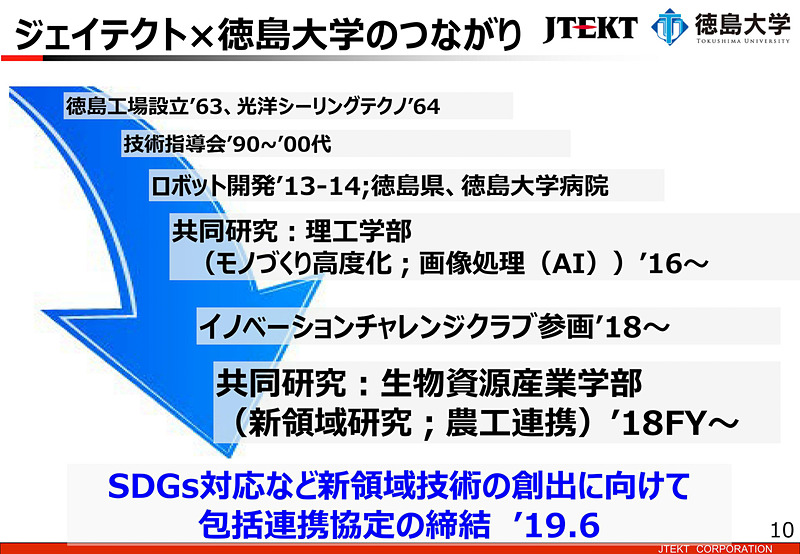 ジェイテクト×徳島大学のつながり

JTEKT

徳島大学
TOKUSHIMA UNIVERSITY

徳島工場設立’63、光洋シーリングテクノ’64

技術指導会’90~’00代

ロボット開発’13-14;徳島県、徳島大学病院

共同研究：理工学部
（モノづくり高度化；画像処理（AI））’16～

イノベーションチャレンジクラブ参画’18～

共同研究：生物資源産業学部
（新領域研究；農工連携）’18FY～

SDGs対応など新領域技術の創出に向けて
包括連携協定の締結 ’19.6

10

JTEKT CORPORATION